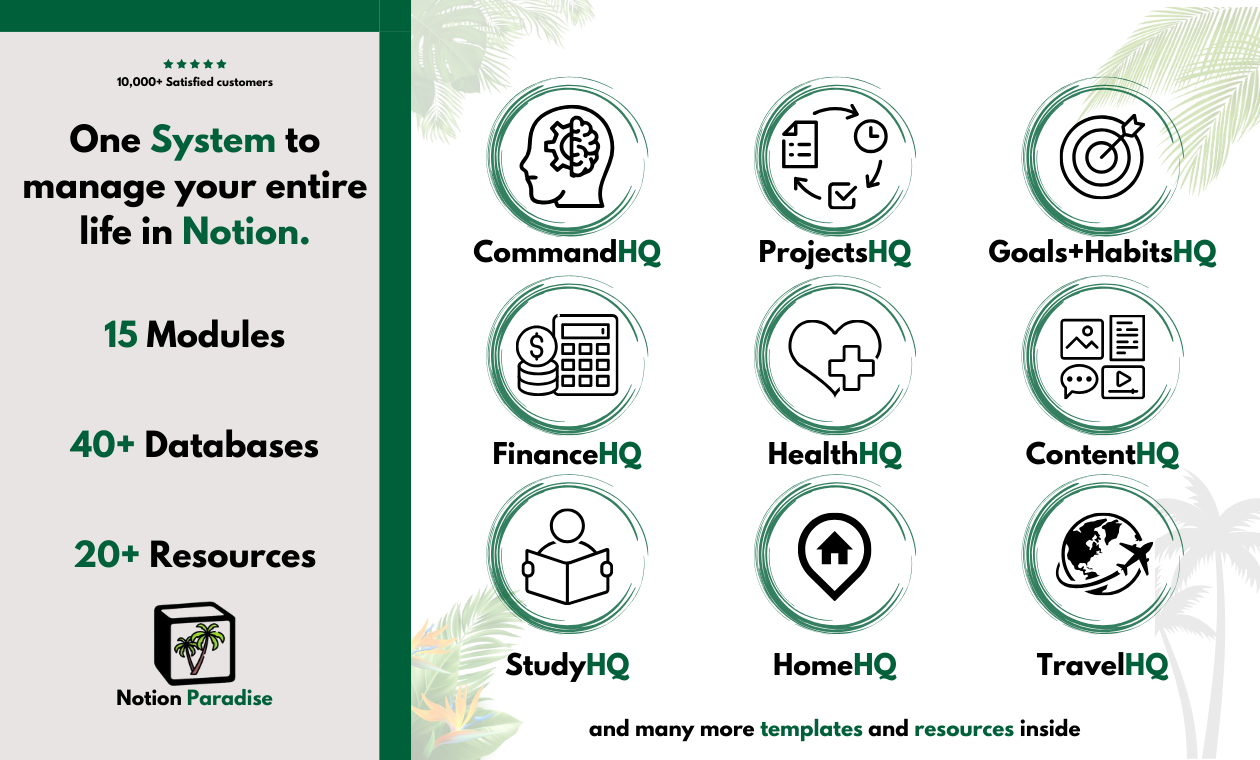 ★★★★★
10,000+ Satisfied customers

One System to manage your entire life in Notion.

15 Modules

40+ Databases

20+ Resources

Notion Paradise

CommandHQ

ProjectsHQ

Goals+HabitsHQ

FinanceHQ

HealthHQ

ContentHQ

StudyHQ

HomeHQ

TravelHQ

and many more templates and resources inside